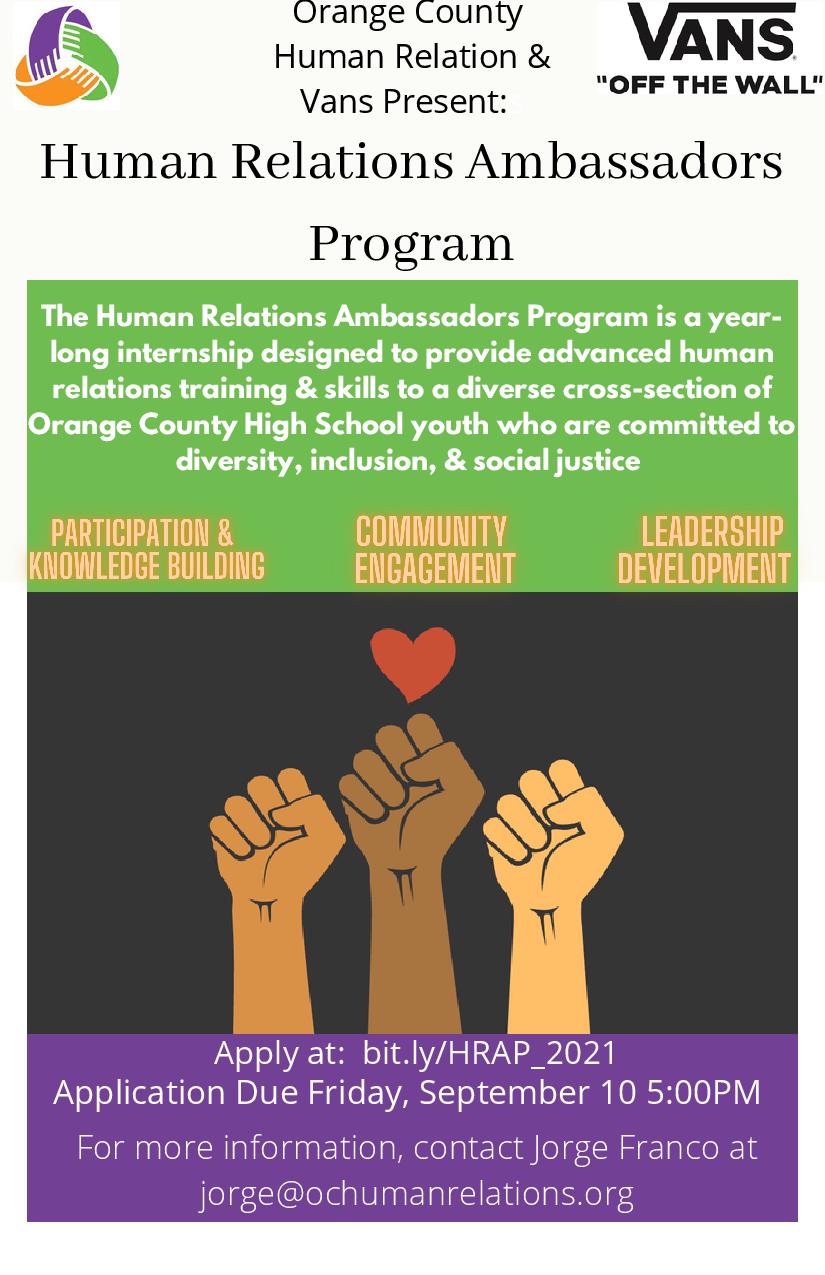 Orange County Human Relation & Vans Present:

VANS "OFF THE WALL"

Human Relations Ambassadors Program

The Human Relations Ambassadors Program is a year-long internship designed to provide advanced human relations training & skills to a diverse cross-section of Orange County High School youth who are committed to diversity, inclusion, & social justice

PARTICIPATION & KNOWLEDGE BUILDING

COMMUNITY ENGAGEMENT

LEADERSHIP DEVELOPMENT

Apply at: bit.ly/HRAP_2021
Application Due Friday, September 10 5:00PM

For more information, contact Jorge Franco at jorge@ochumanrelations.org